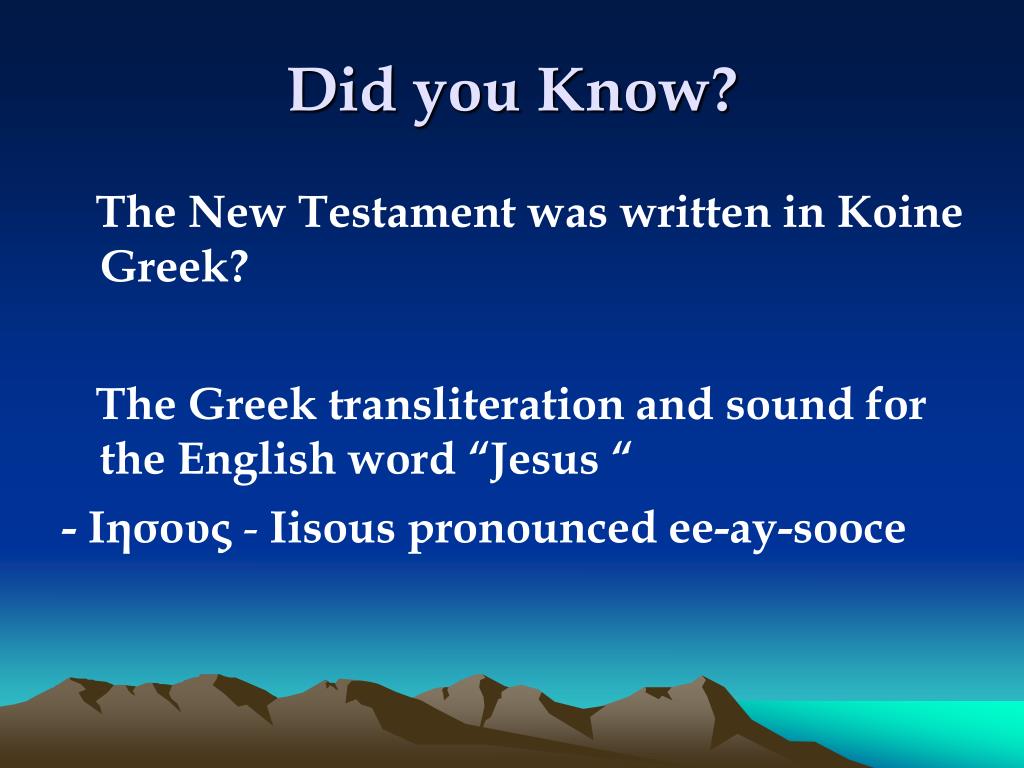 Did you Know?

The New Testament was written in Koine Greek?

The Greek transliteration and sound for the English word “Jesus “

- Ιησους - Iisous pronounced ee-ay-sooce